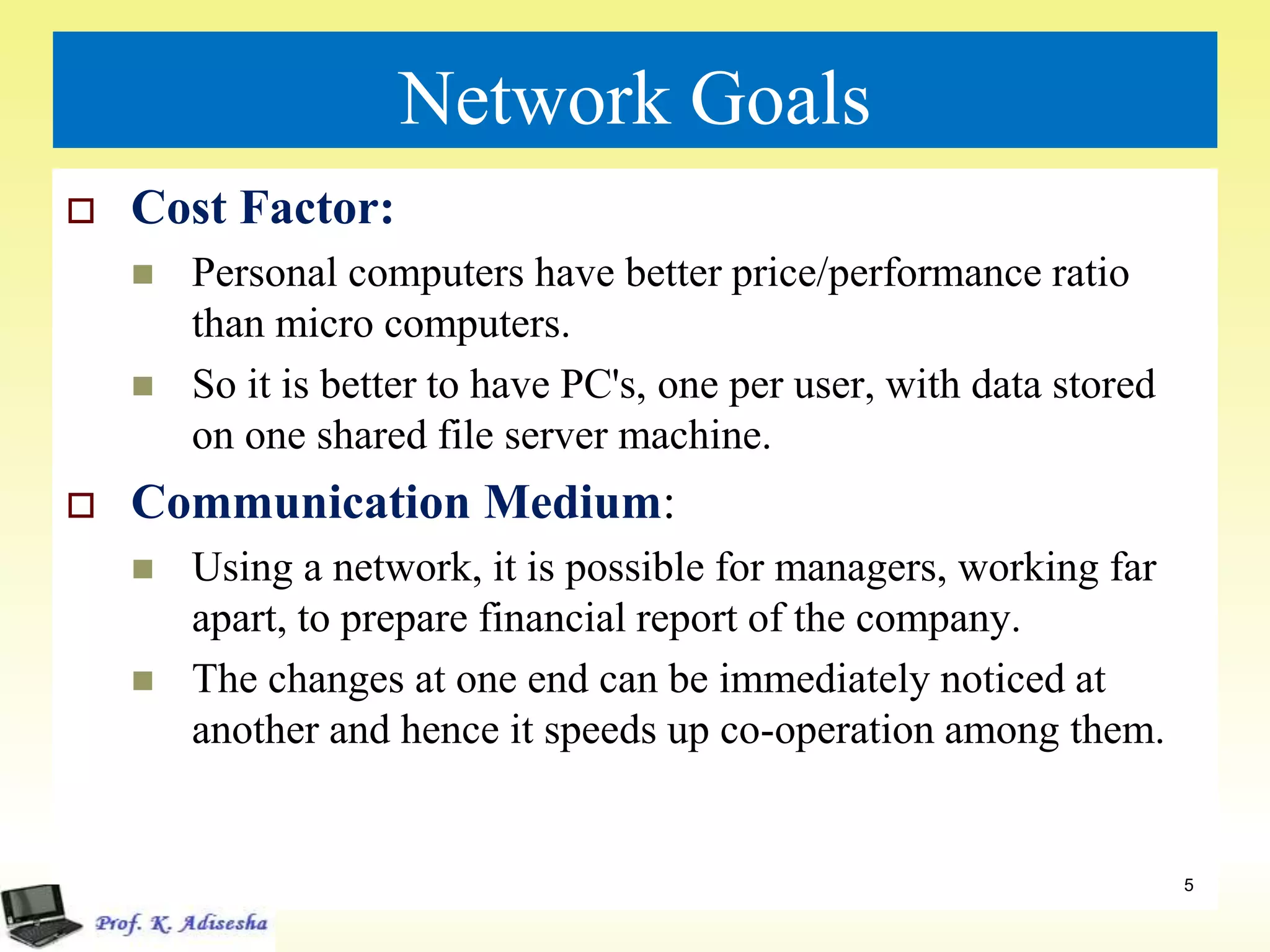 Network Goals

Cost Factor:

Personal computers have better price/performance ratio than micro computers.

So it is better to have PC's, one per user, with data stored on one shared file server machine.

Communication Medium:

Using a network, it is possible for managers, working far apart, to prepare financial report of the company.

The changes at one end can be immediately noticed at another and hence it speeds up co-operation among them.

5

Prof. K. Adisesha